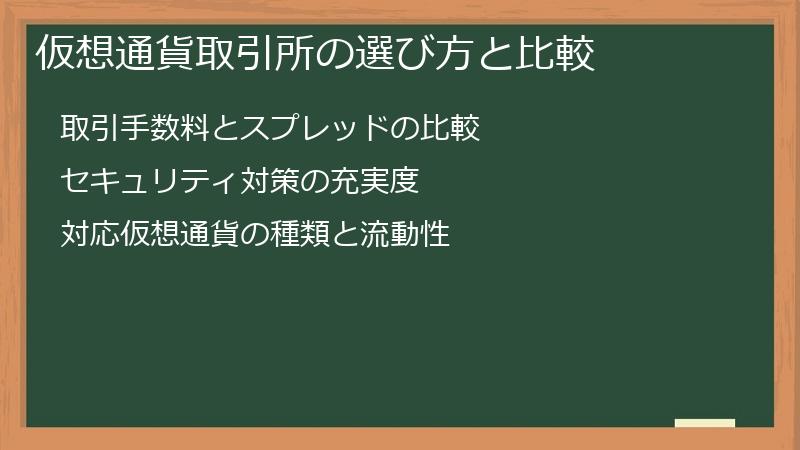 仮想通貨取引所の選び方と比較

取引手数料とスプレッドの比較

セキュリティ対策の充実度

対応仮想通貨の種類と流動性